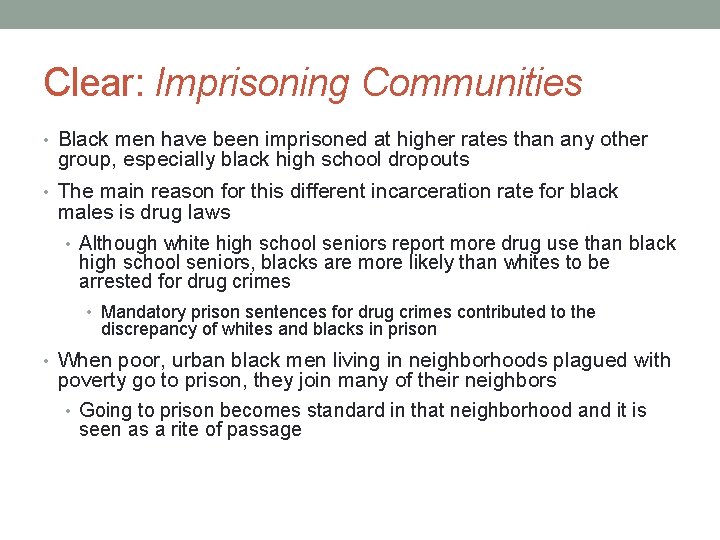 Clear: Imprisoning Communities

• Black men have been imprisoned at higher rates than any other group, especially black high school dropouts

• The main reason for this different incarceration rate for black males is drug laws

• Although white high school seniors report more drug use than black high school seniors, blacks are more likely than whites to be arrested for drug crimes

• Mandatory prison sentences for drug crimes contributed to the discrepancy of whites and blacks in prison

• When poor, urban black men living in neighborhoods plagued with poverty go to prison, they join many of their neighbors

• Going to prison becomes standard in that neighborhood and it is seen as a rite of passage